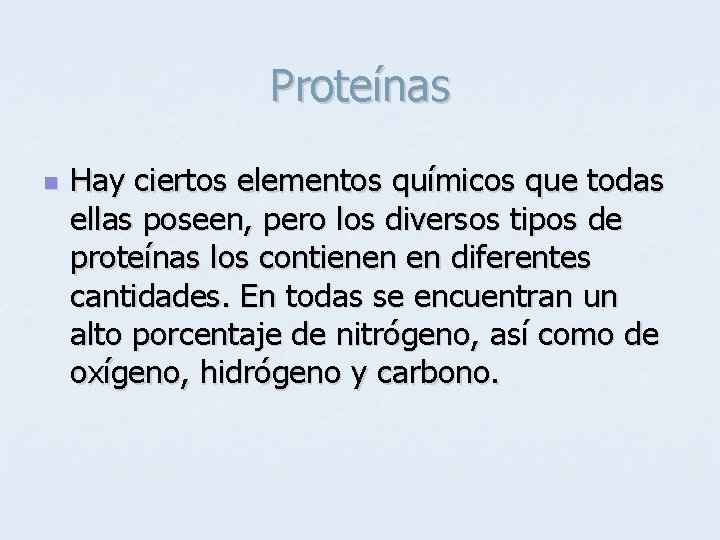 Proteínas

Hay ciertos elementos químicos que todas ellas poseen, pero los diversos tipos de proteínas los contienen en diferentes cantidades. En todas se encuentran un alto porcentaje de nitrógeno, así como de oxígeno, hidrógeno y carbono.